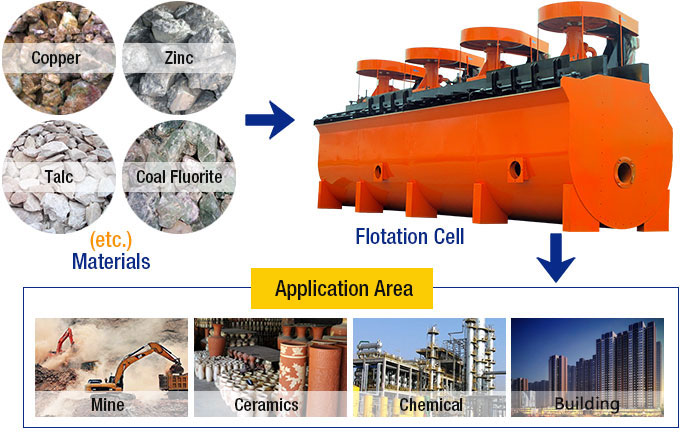 Copper
Zinc
Talc
Coal Fluorite
(etc.)
Materials

Flotation Cell

Application Area

Mine
Ceramics
Chemical
Building